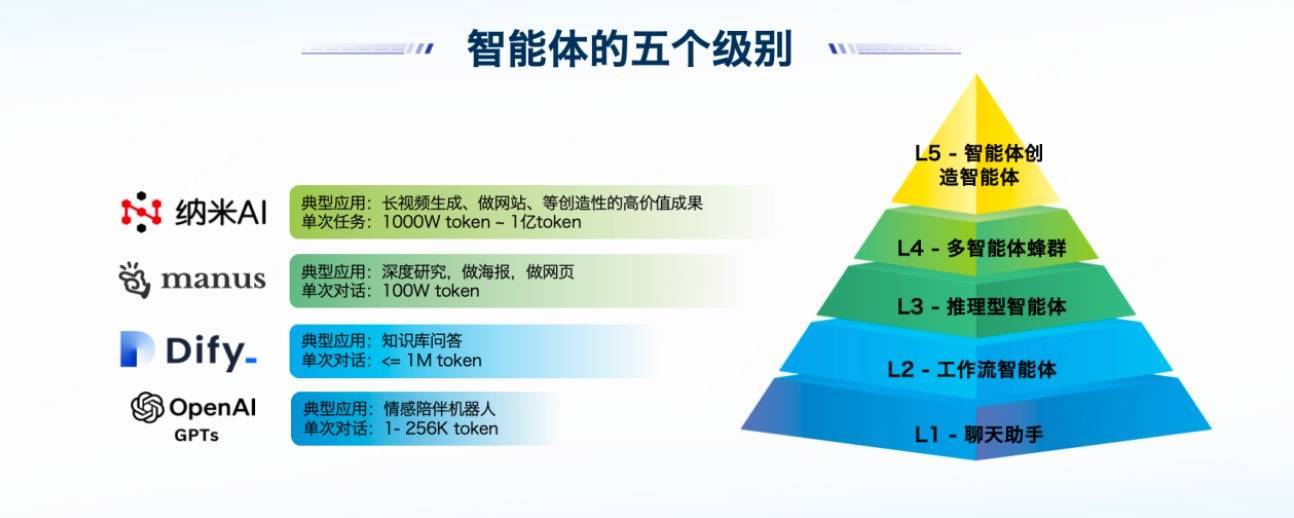 智能体的五个级别

纳米AI
典型应用：长视频生成、做网站、等创造性的高价值成果
单次任务：1000W token ~ 1亿token

manus
典型应用：深度研究，做海报，做网页
单次对话：100W token

Dify
典型应用：知识库问答
单次对话：<= 1M token

OpenAI GPTs
典型应用：情感陪伴机器人
单次对话：1- 256K token

L5 - 智能体创造智能体
L4 - 多智能体蜂群
L3 - 推理型智能体
L2 - 工作流智能体
L1 - 聊天助手